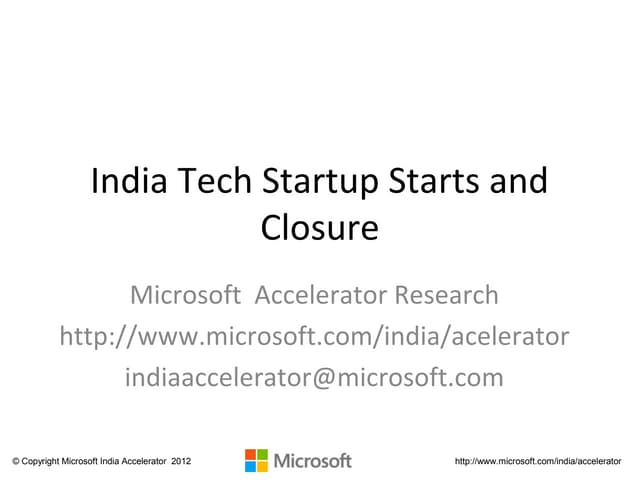 India Tech Startup Starts and Closure

Microsoft Accelerator Research
http://www.microsoft.com/india/acelerator
indiaaccelerator@microsoft.com

© Copyright Microsoft India Accelerator 2012

Microsoft

http://www.microsoft.com/india/accelerator